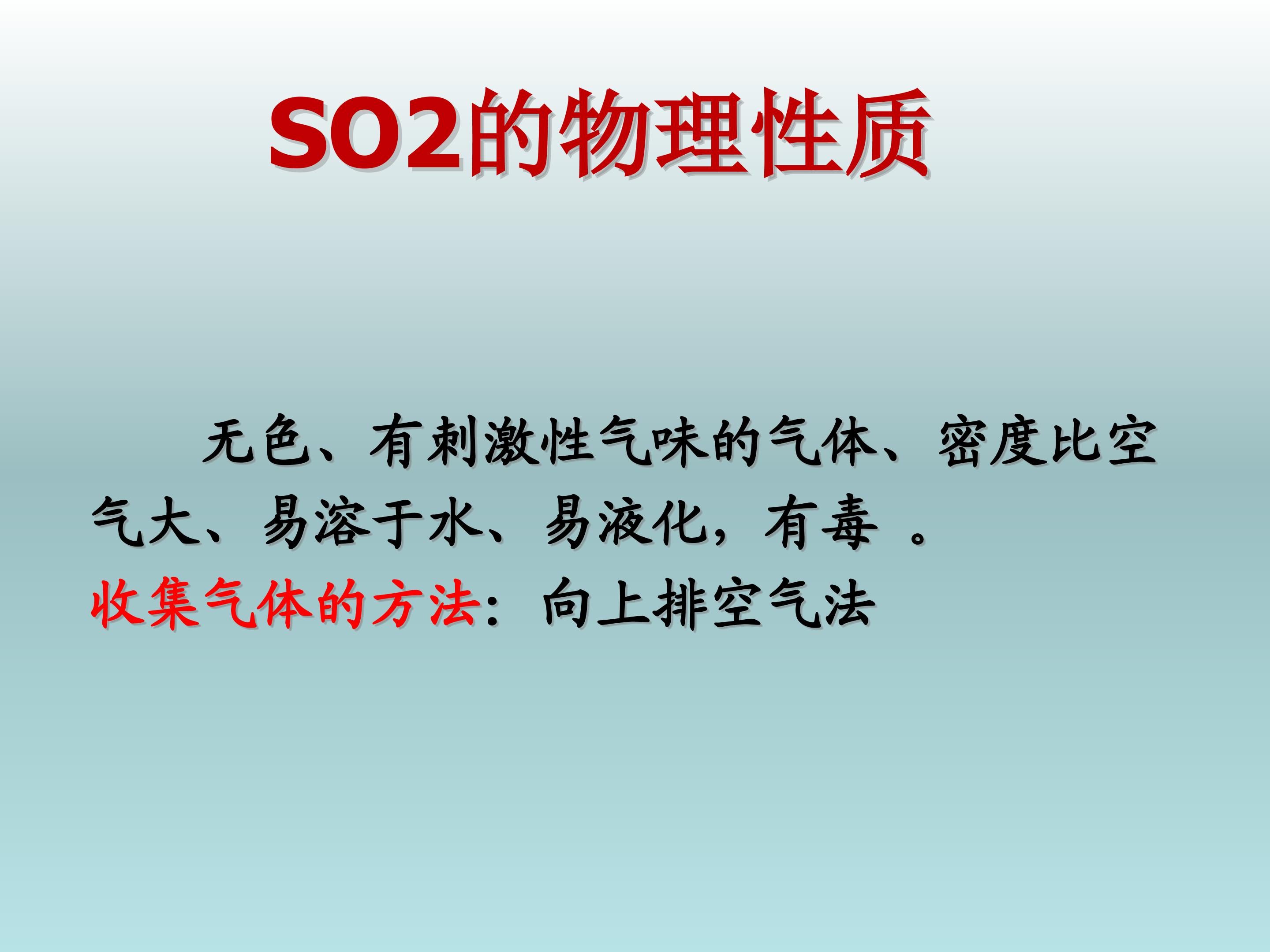 SO2的物理性质

无色、有刺激性气味的气体、密度比空气大、易溶于水、易液化，有毒 。

收集气体的方法：向上排空气法